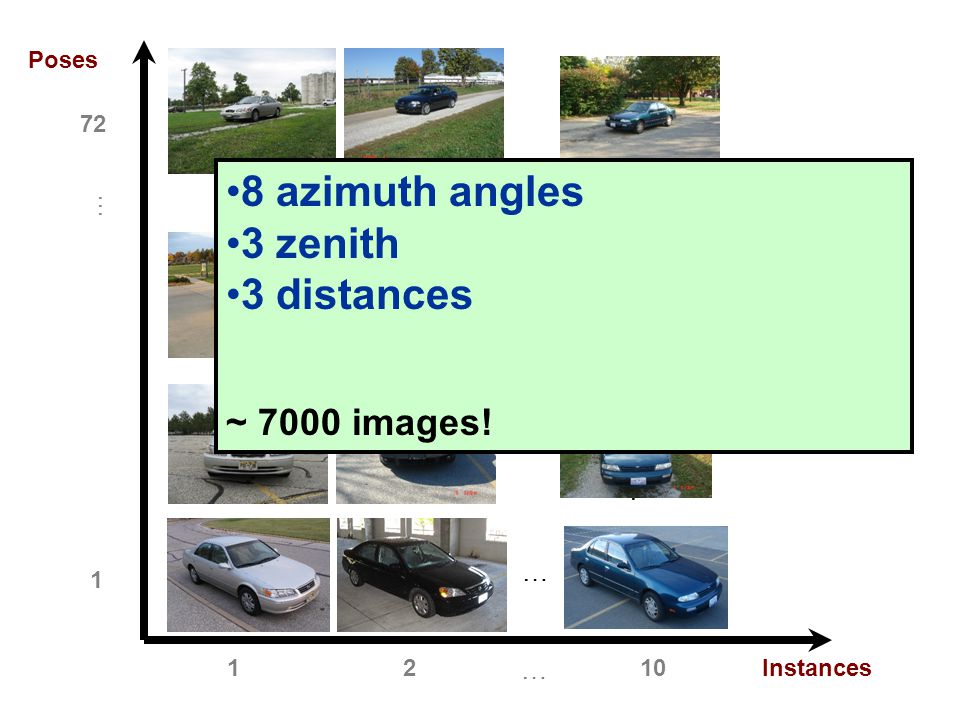 Poses

72

⋮

•8 azimuth angles
•3 zenith
•3 distances

~ 7000 images!

1

…

1 2 … 10 Instances